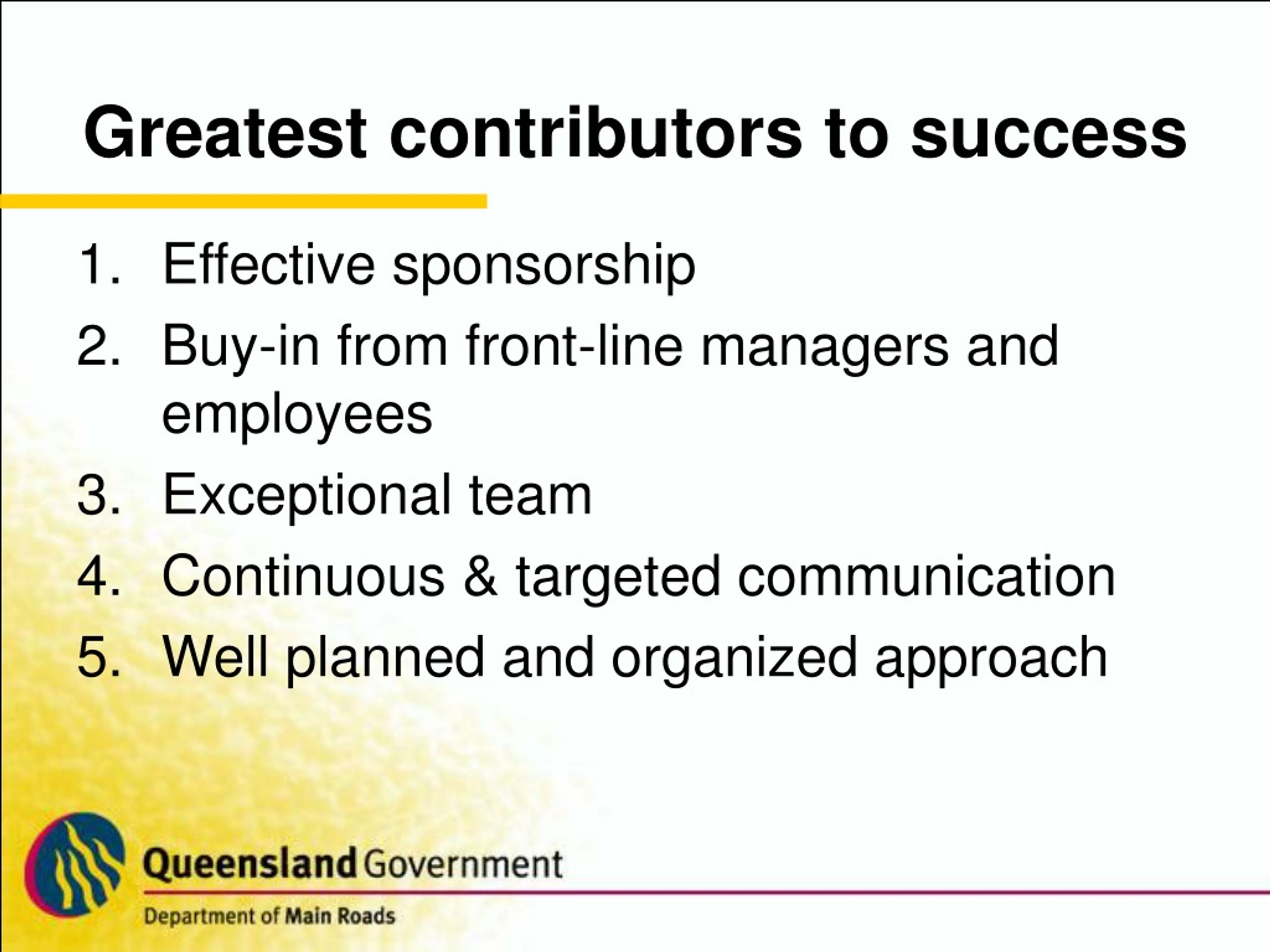 Greatest contributors to success

1. Effective sponsorship
2. Buy-in from front-line managers and employees
3. Exceptional team
4. Continuous & targeted communication
5. Well planned and organized approach

Queensland Government
Department of Main Roads